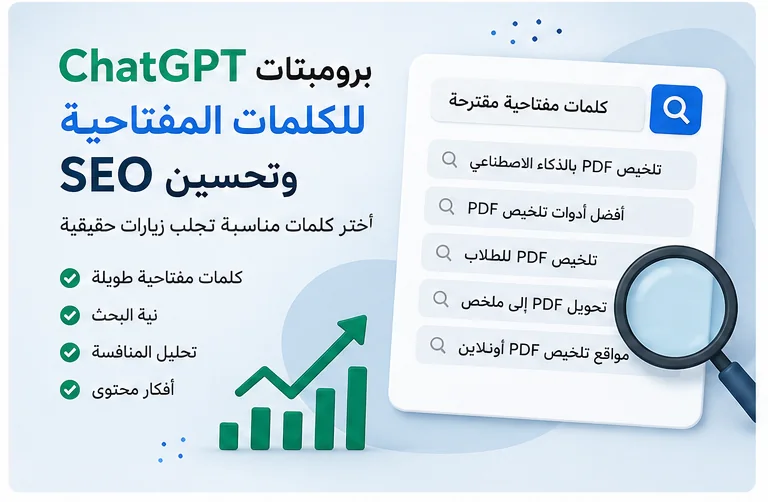 برومبتات ChatGPT
للكلمات المفتاحية
وتحسين SEO

أختر كلمات مناسبة تجلب زيارات حقيقية

كلمات مفتاحية طويلة
نية البحث
تحليل المنافسة
أفكار محتوى

كلمات مفتاحية مقترحة

تلخيص PDF بالذكاء الاصطناعي
أفضل أدوات تلخيص PDF
تلخيص PDF للطلاب
تحويل PDF إلى ملخص
مواقع تلخيص PDF أونلاين